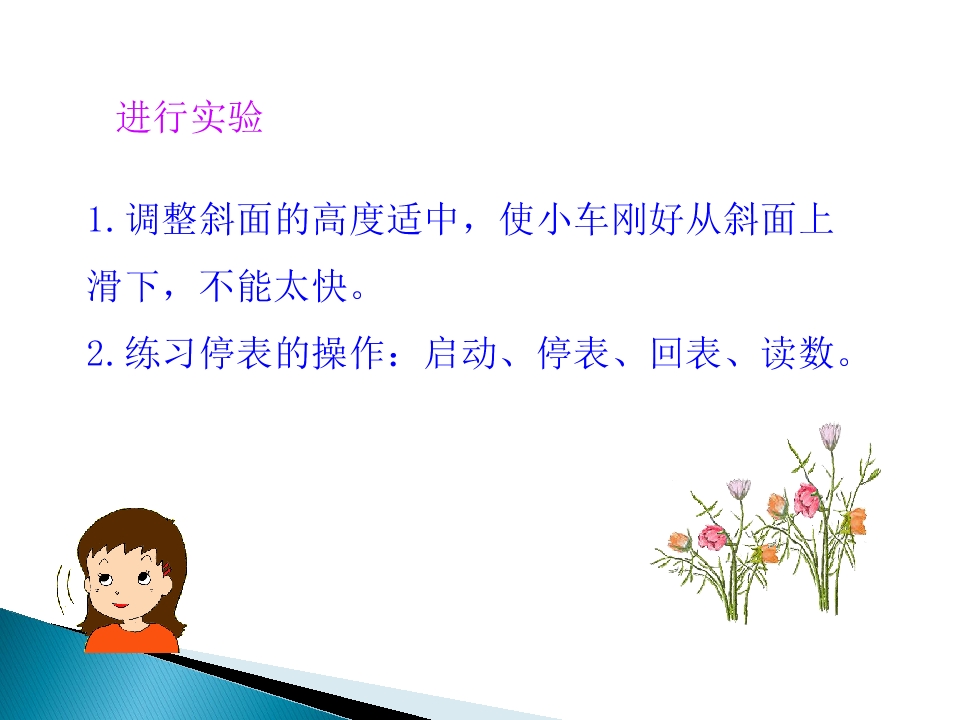 进行实验

1.调整斜面的高度适中，使小车刚好从斜面上滑下，不能太快。

2.练习停表的操作：启动、停表、回表、读数。